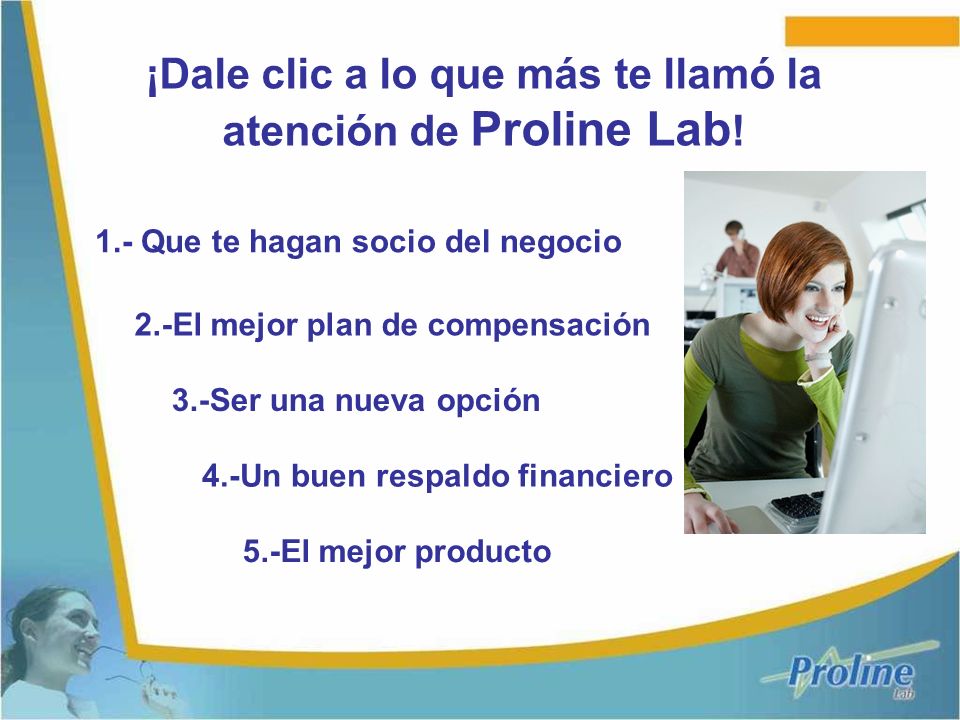 ¡Dale clic a lo que más te llamó la atención de Proline Lab!

1.- Que te hagan socio del negocio

2.-El mejor plan de compensación

3.-Ser una nueva opción

4.-Un buen respaldo financiero

5.-El mejor producto

Proline Lab